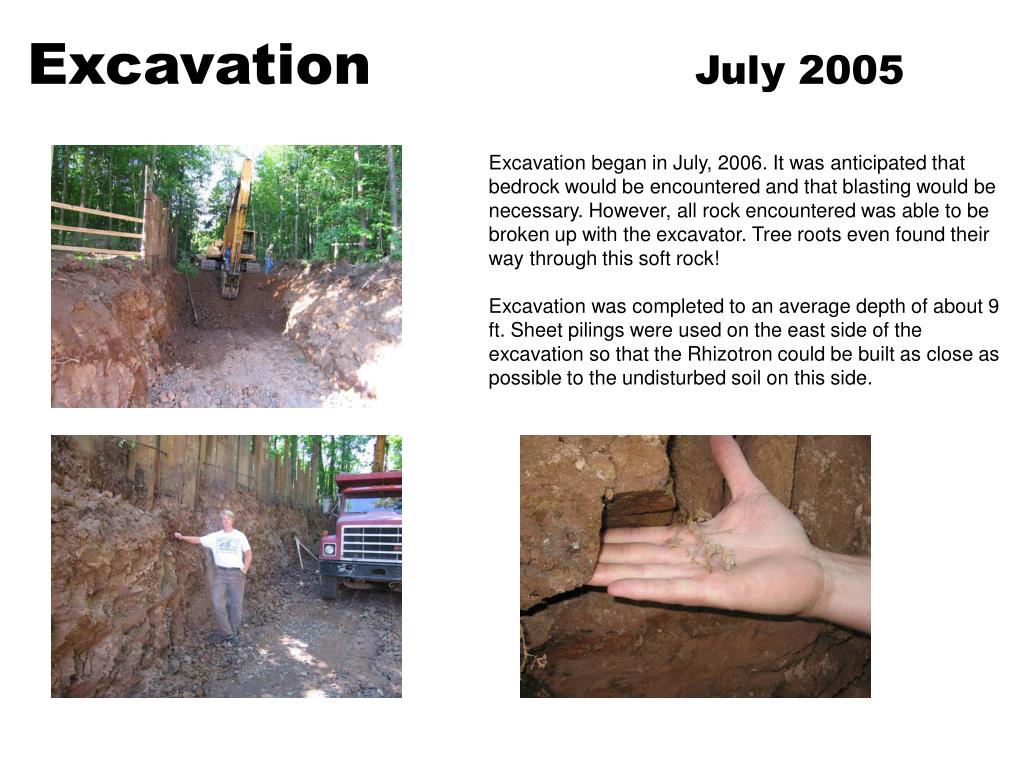 Excavation

July 2005

Excavation began in July, 2006. It was anticipated that bedrock would be encountered and that blasting would be necessary. However, all rock encountered was able to be broken up with the excavator. Tree roots even found their way through this soft rock!

Excavation was completed to an average depth of about 9 ft. Sheet pilings were used on the east side of the excavation so that the Rhizotron could be built as close as possible to the undisturbed soil on this side.